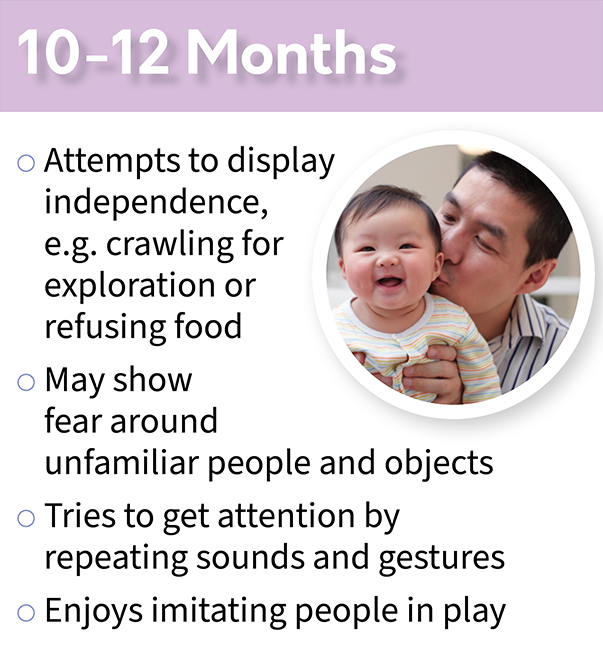 10–12 Months

○ Attempts to display independence, e.g. crawling for exploration or refusing food

○ May show fear around unfamiliar people and objects

○ Tries to get attention by repeating sounds and gestures

○ Enjoys imitating people in play